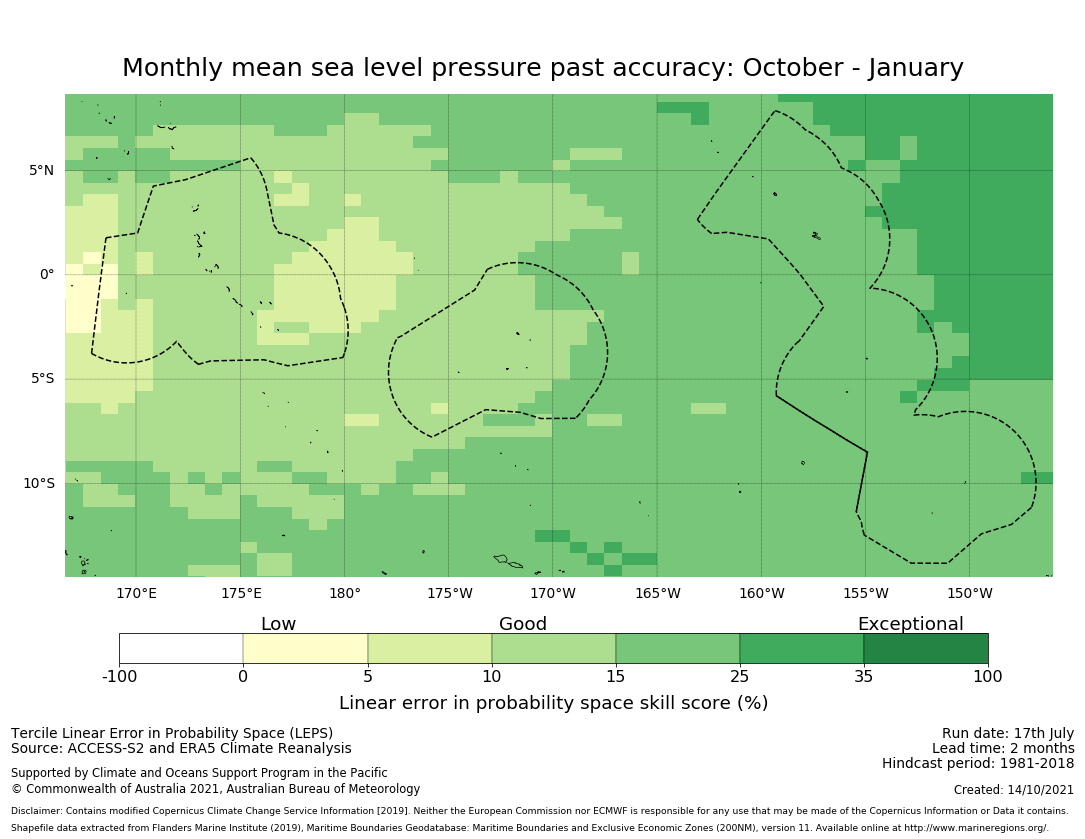 Monthly mean sea level pressure past accuracy: October - January

5°N
0°
5°S
10°S

170°E 175°E 180° 175°W 170°W 165°W 160°W 155°W 150°W

Low Good Exceptional

-100 0 5 10 15 25 35 100

Linear error in probability space skill score (%)

Tercile Linear Error in Probability Space (LEPS)
Source: ACCESS-S2 and ERA5 Climate Reanalysis

Supported by Climate and Oceans Support Program in the Pacific
© Commonwealth of Australia 2021, Australian Bureau of Meteorology

Run date: 17th July
Lead time: 2 months
Hindcast period: 1981-2018

Created: 14/10/2021

Disclaimer: Contains modified Copernicus Climate Change Service Information [2019]. Neither the European Commission nor ECMWF is responsible for any use that may be made of the Copernicus Information or Data it contains.
Shapefile data extracted from Flanders Marine Institute (2019), Maritime Boundaries Geodatabase: Maritime Boundaries and Exclusive Economic Zones (200NM), version 11. Available online at http://www.marineregions.org/.